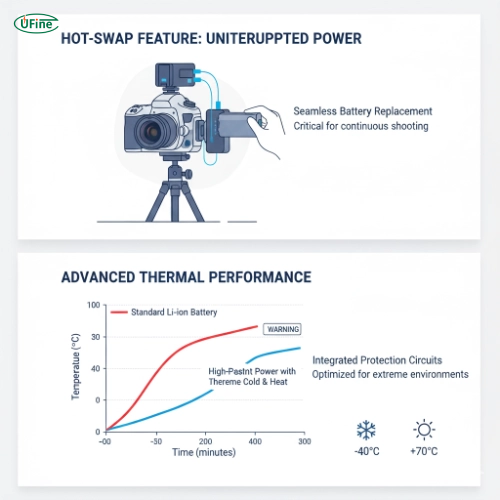 UFine

HOT-SWAP FEATURE: UNITERUPPTED POWER

Seamless Battery Replacement
Critical for continuous shooting

ADVANCED THERMAL PERFORMANCE

Standard Li-ion Battery

WARNING

High-Pastnt Power with Thereme Cold & Heat

Temperatue (°C)

100
30
40
0
0

-00
-30
200
400
300

Time (minutes)

Integrated Protection Circuits
Optimized for extreme environments

-40°C
+70°C